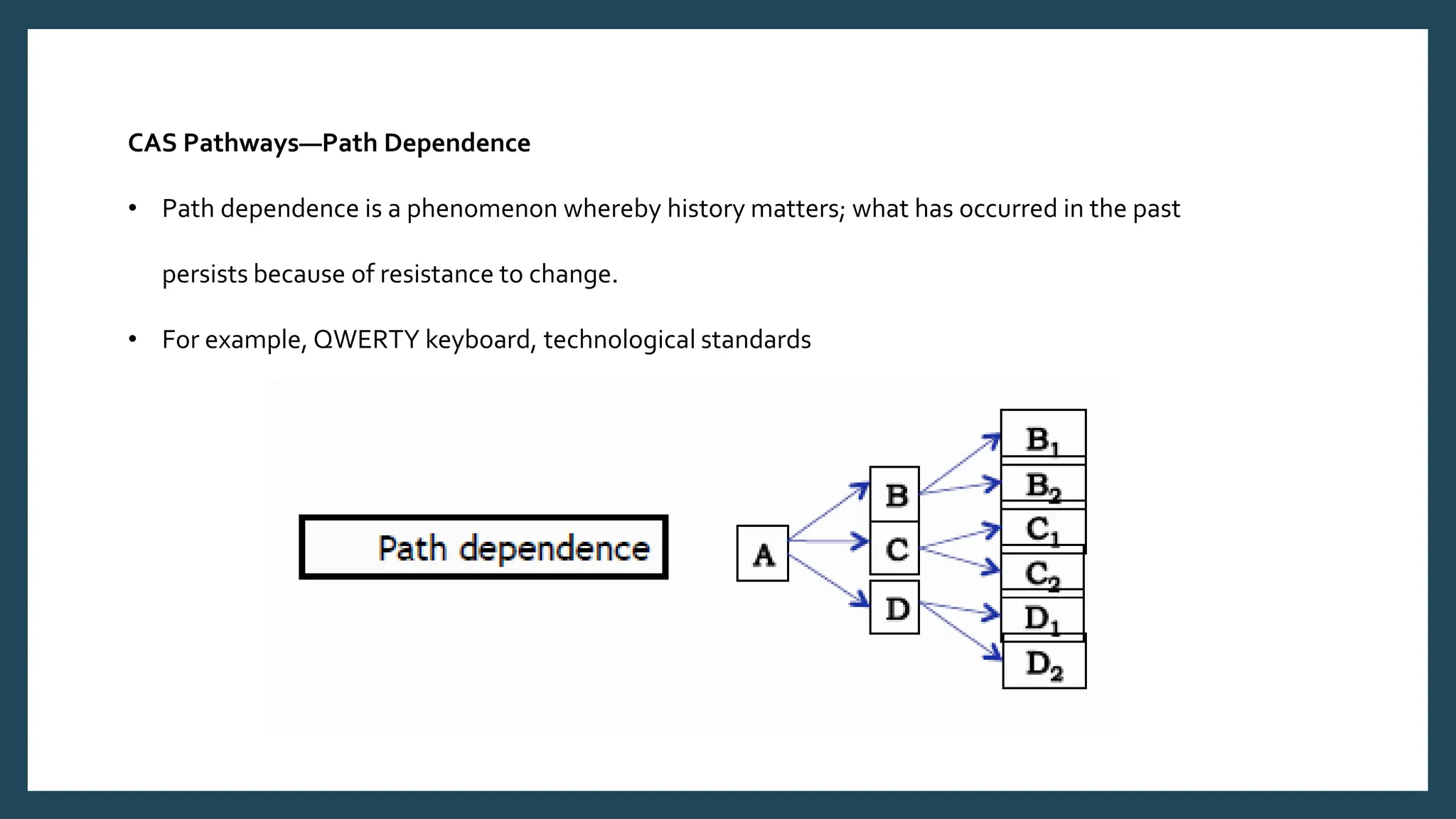 CAS Pathways—Path Dependence

• Path dependence is a phenomenon whereby history matters; what has occurred in the past persists because of resistance to change.

• For example, QWERTY keyboard, technological standards

Path dependence

A

B

C

D

$B_1$

$B_2$

$C_1$

$C_2$

$D_1$

$D_2$